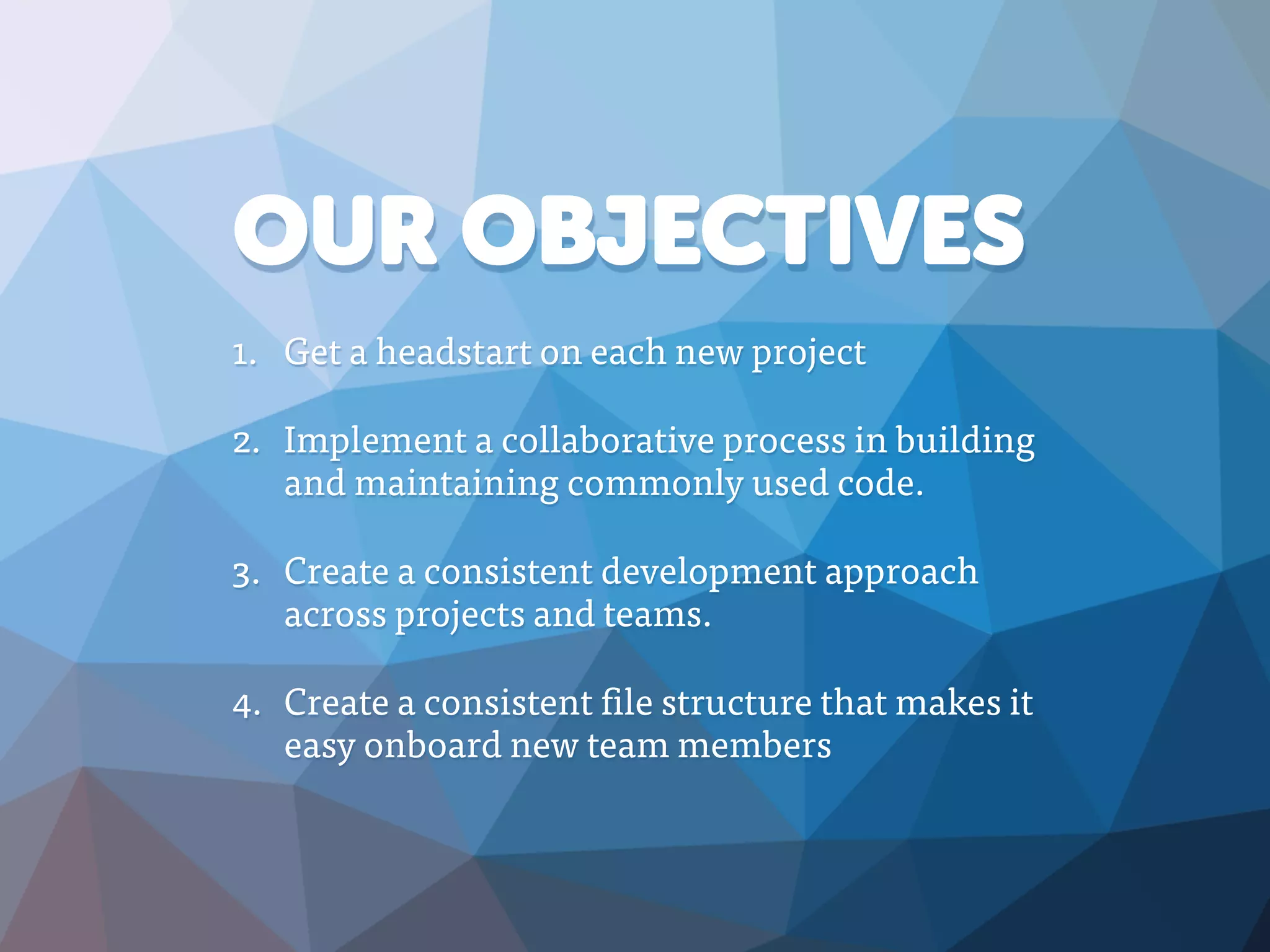 OUR OBJECTIVES

1. Get a headstart on each new project

2. Implement a collaborative process in building and maintaining commonly used code.

3. Create a consistent development approach across projects and teams.

4. Create a consistent file structure that makes it easy onboard new team members